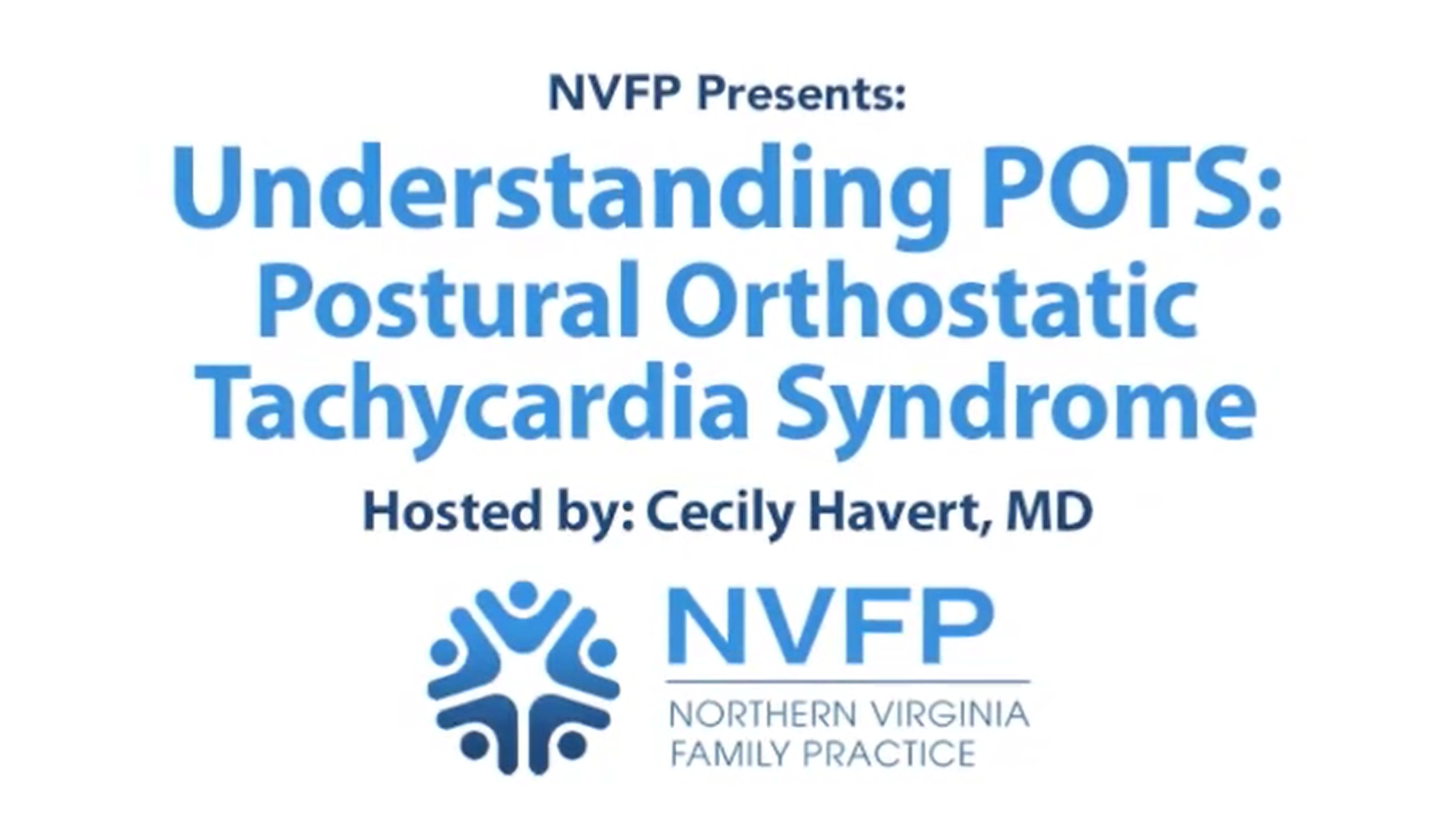 NVFP Presents:

Understanding POTS: Postural Orthostatic Tachycardia Syndrome

Hosted by: Cecily Havert, MD

NVFP

NORTHERN VIRGINIA FAMILY PRACTICE